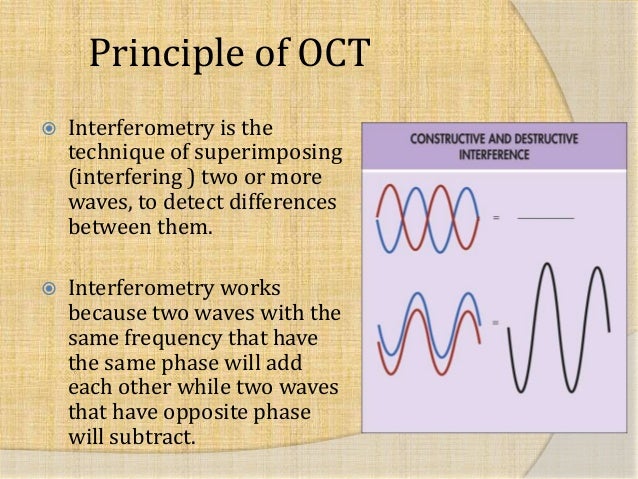 Principle of OCT

Interferometry is the technique of superimposing (interfering ) two or more waves, to detect differences between them.

Interferometry works because two waves with the same frequency that have the same phase will add each other while two waves that have opposite phase will subtract.

CONSTRUCTIVE AND DESTRUCTIVE INTERFERENCE

=

=